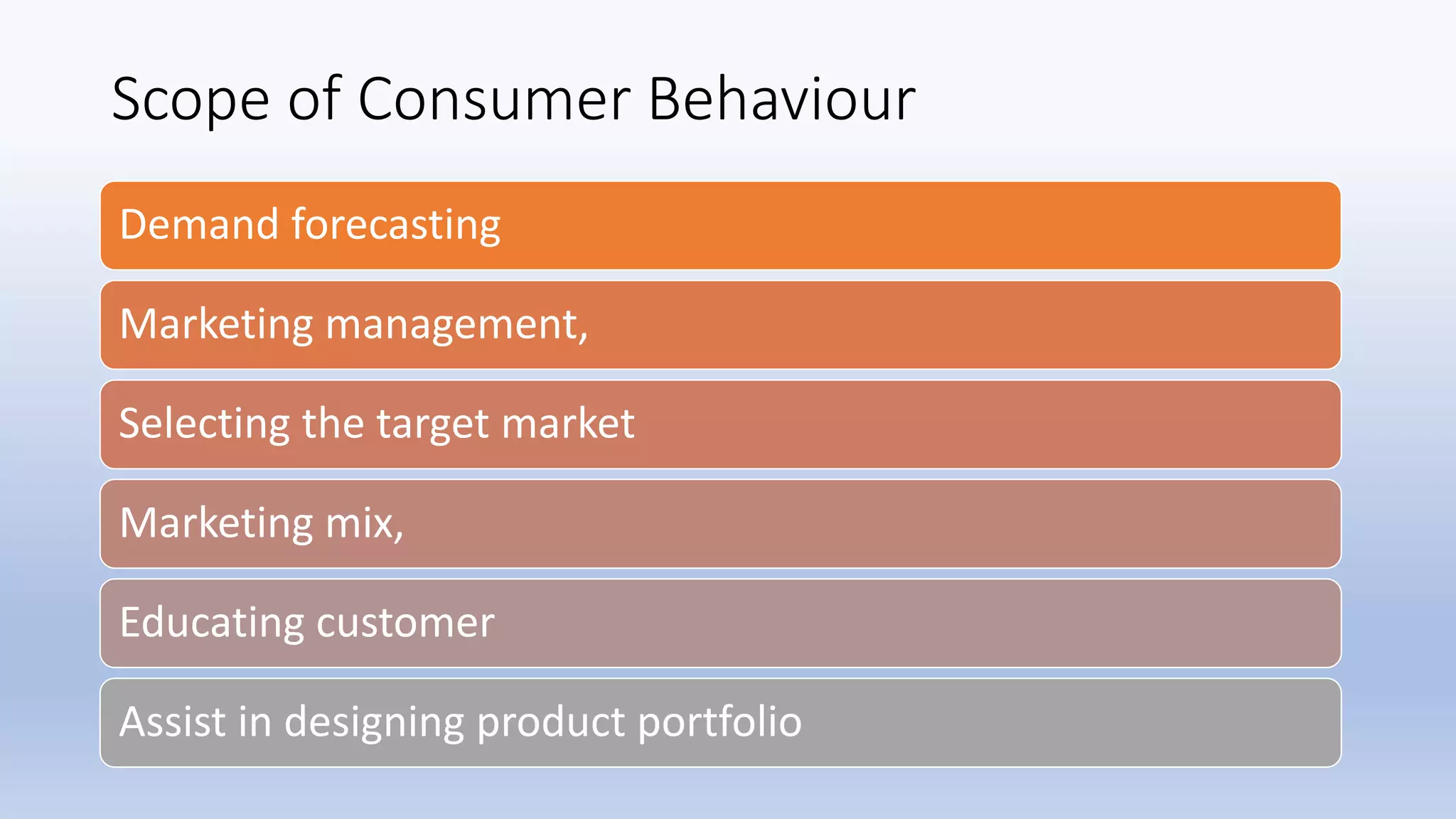 Scope of Consumer Behaviour

Demand forecasting

Marketing management,

Selecting the target market

Marketing mix,

Educating customer

Assist in designing product portfolio